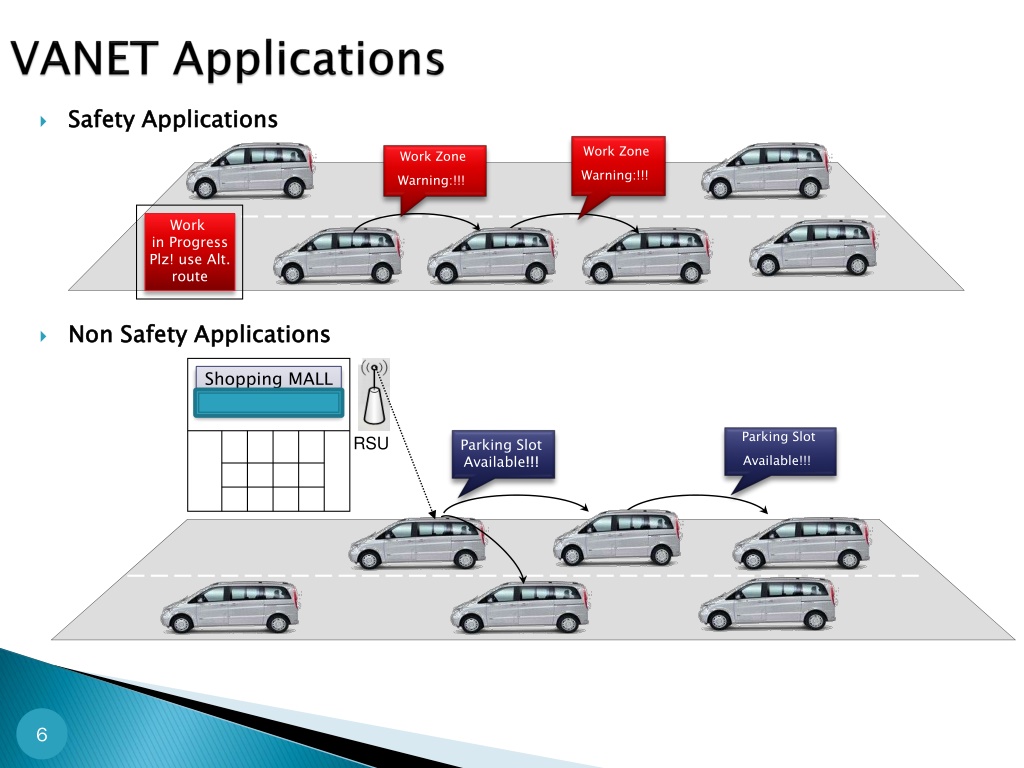 VANET Applications

Safety Applications

Work Zone Warning:!!!

Work Zone Warning:!!!

Work in Progress Plz! use Alt. route

Non Safety Applications

Shopping MALL

RSU

Parking Slot Available!!!

Parking Slot Available!!!

6